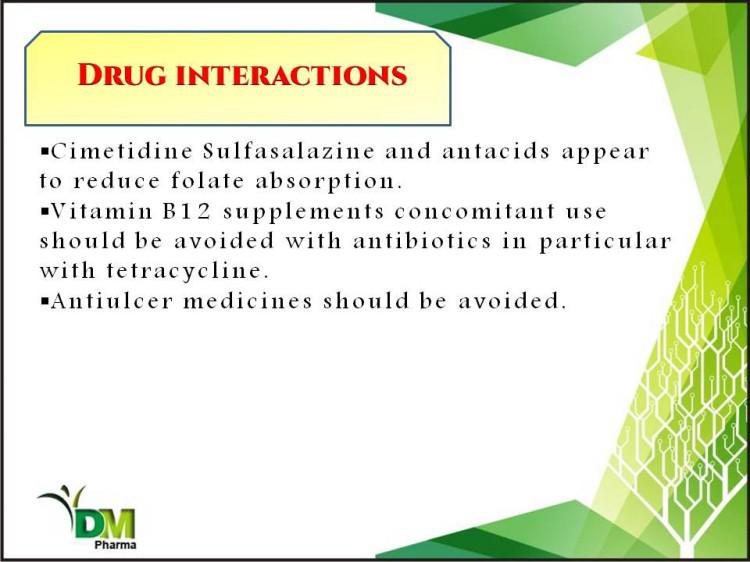 DRUG INTERACTIONS

▪Cimetidine Sulfasalazine and antacids appear to reduce folate absorption.
▪Vitamin B12 supplements concomitant use should be avoided with antibiotics in particular with tetracycline.
▪Antiulcer medicines should be avoided.

DM
Pharma